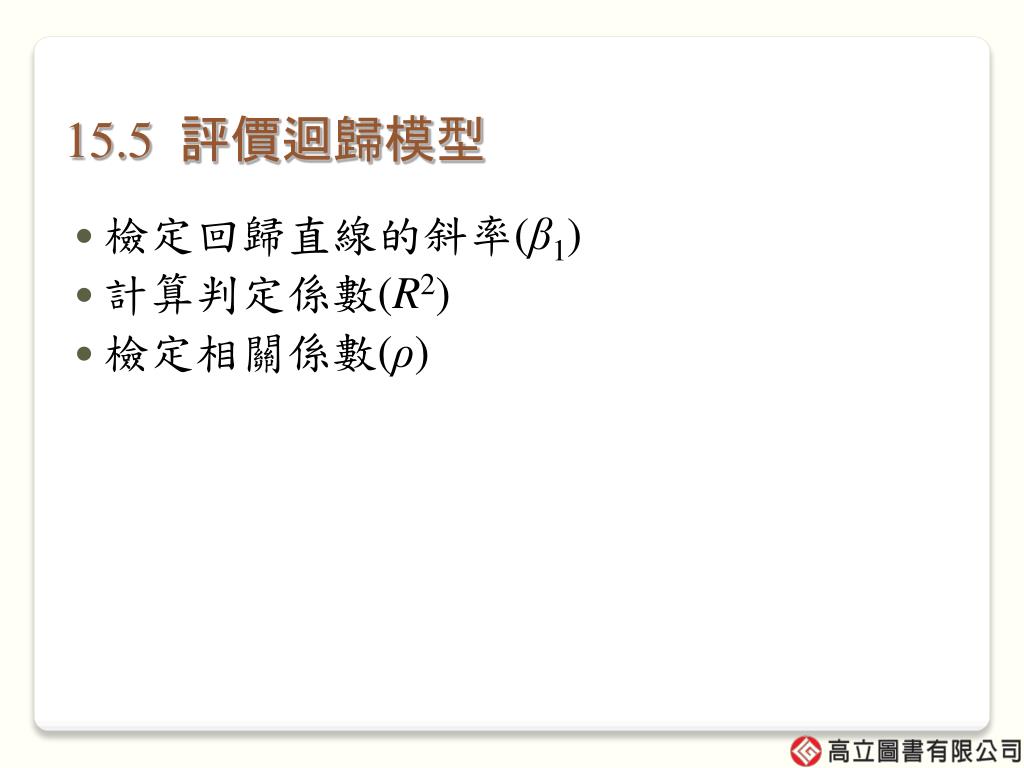 15.5 評價迴歸模型

• 檢定回歸直線的斜率($\beta_1$)
• 計算判定係數($R^2$)
• 檢定相關係數($\rho$)

高立圖書有限公司